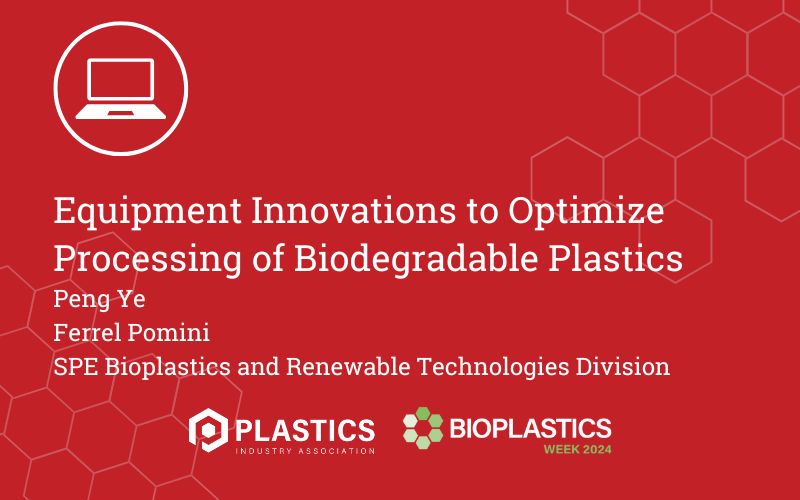 Equipment Innovations to Optimize Processing of Biodegradable Plastics

Peng Ye
Ferrel Pomini
SPE Bioplastics and Renewable Technologies Division

PLASTICS
INDUSTRY ASSOCIATION

BIOPLASTICS
WEEK 2024